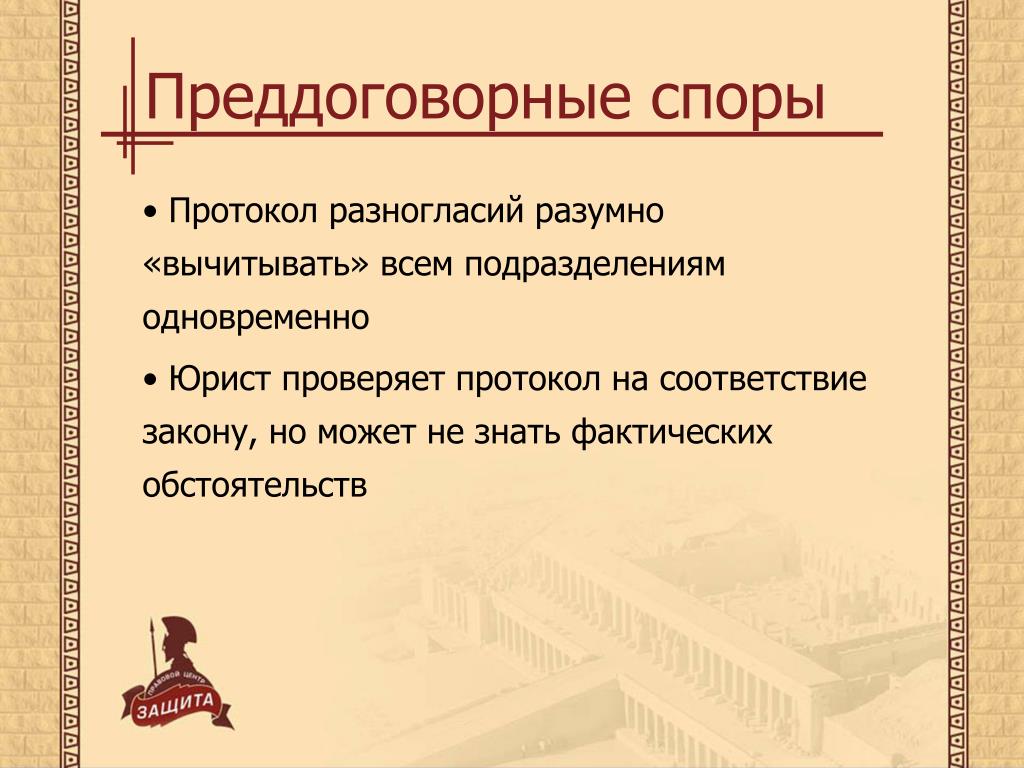 Преддоговорные споры

• Протокол разногласий разумно «вычитывать» всем подразделениям одновременно

• Юрист проверяет протокол на соответствие закону, но может не знать фактических обстоятельств

ПРАВОВОЙ ЦЕНТР
ЗАЩИТА